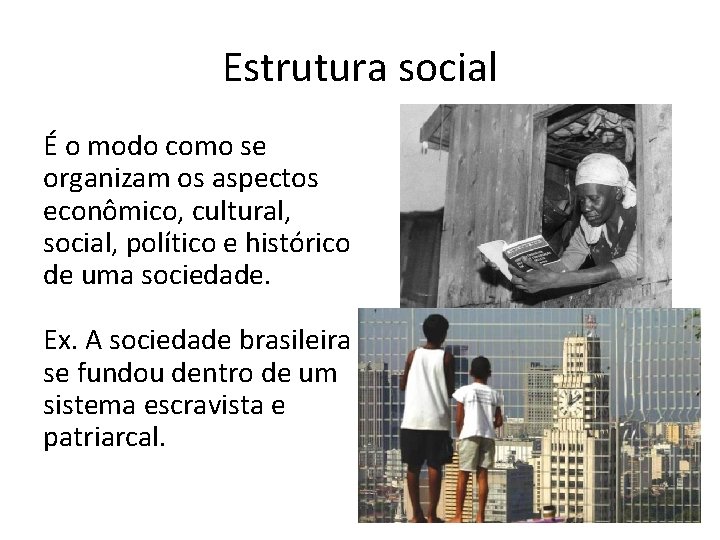 Estrutura social

É o modo como se organizam os aspectos econômico, cultural, social, político e histórico de uma sociedade.

Ex. A sociedade brasileira se fundou dentro de um sistema escravista e patriarcal.